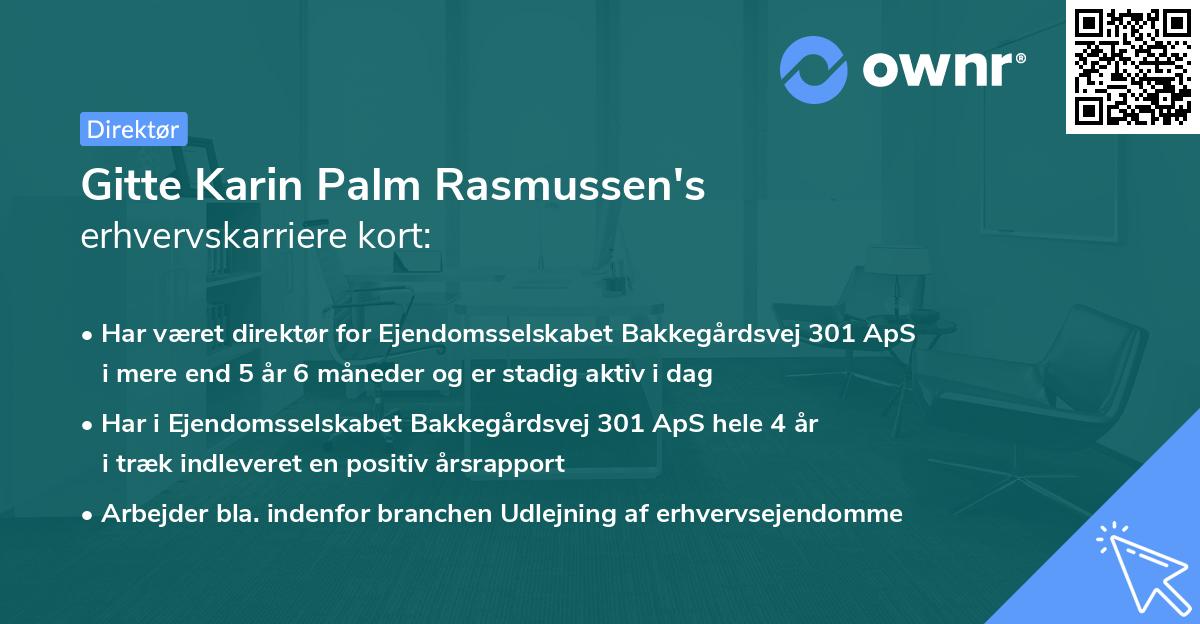 ownr®

Direktør

Gitte Karin Palm Rasmussen's
erhvervskarriere kort:

• Har været direktør for Ejendomsselskabet Bakkegårdsvej 301 ApS i mere end 5 år 6 måneder og er stadig aktiv i dag

• Har i Ejendomsselskabet Bakkegårdsvej 301 ApS hele 4 år i træk indleveret en positiv årsrapport

• Arbejder bla. indenfor branchen Udlejning af erhvervsejendomme